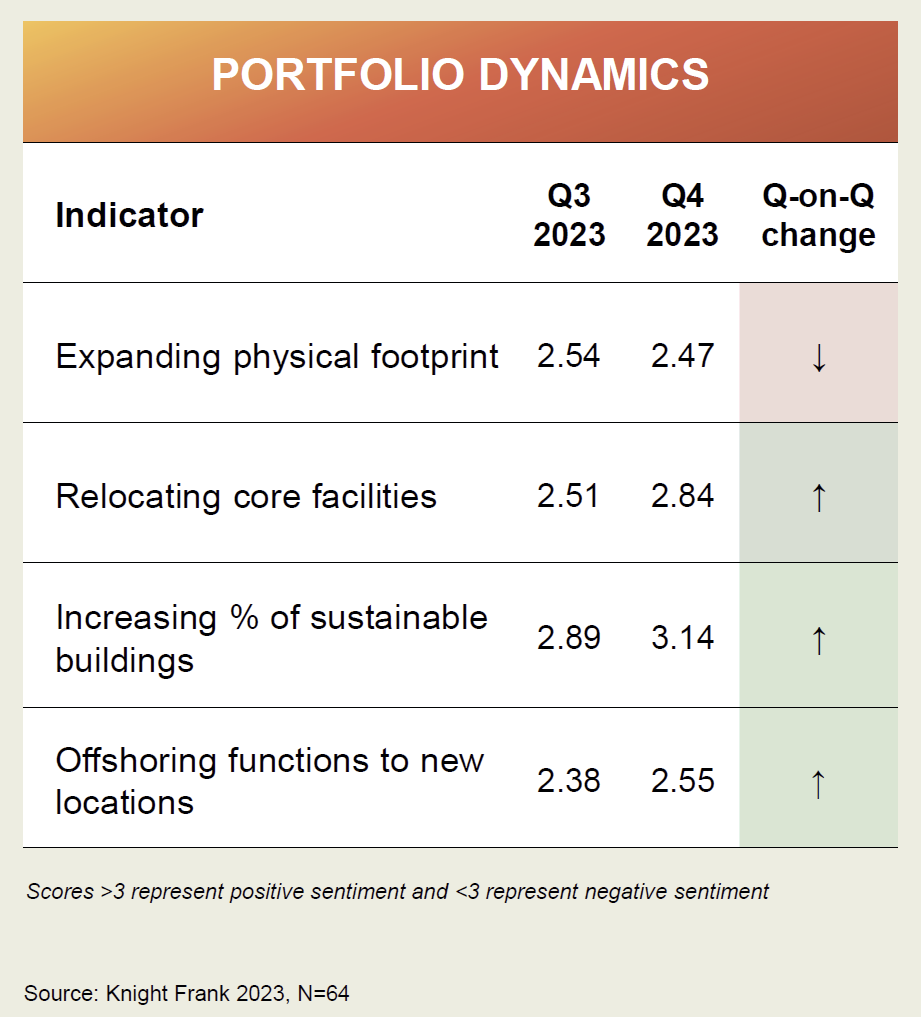 PORTFOLIO DYNAMICS

| Indicator | Q3 2023 | Q4 2023 | Q-on-Q change |
|---|---|---|---|
| Expanding physical footprint | 2.54 | 2.47 | ↓ |
| Relocating core facilities | 2.51 | 2.84 | ↑ |
| Increasing % of sustainable buildings | 2.89 | 3.14 | ↑ |
| Offshoring functions to new locations | 2.38 | 2.55 | ↑ |

Scores >3 represent positive sentiment and <3 represent negative sentiment

Source: Knight Frank 2023, N=64